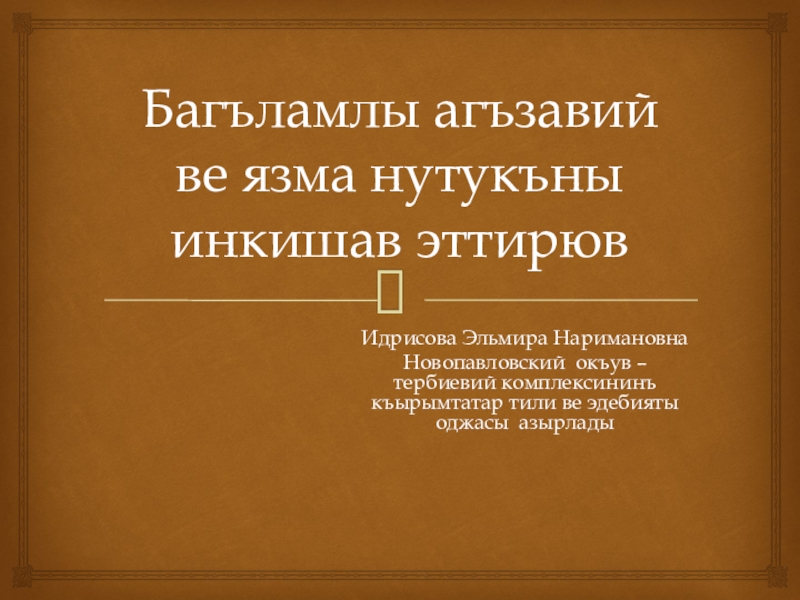 Багъламлы агъзавий ве язма нутукъны инкишав эттирюв

Идрисова Эльмира Наримановна
Новопавловский окъув – тербиевий комплексининъ къырымтатар тили ве эдебияты оджасы азырлады